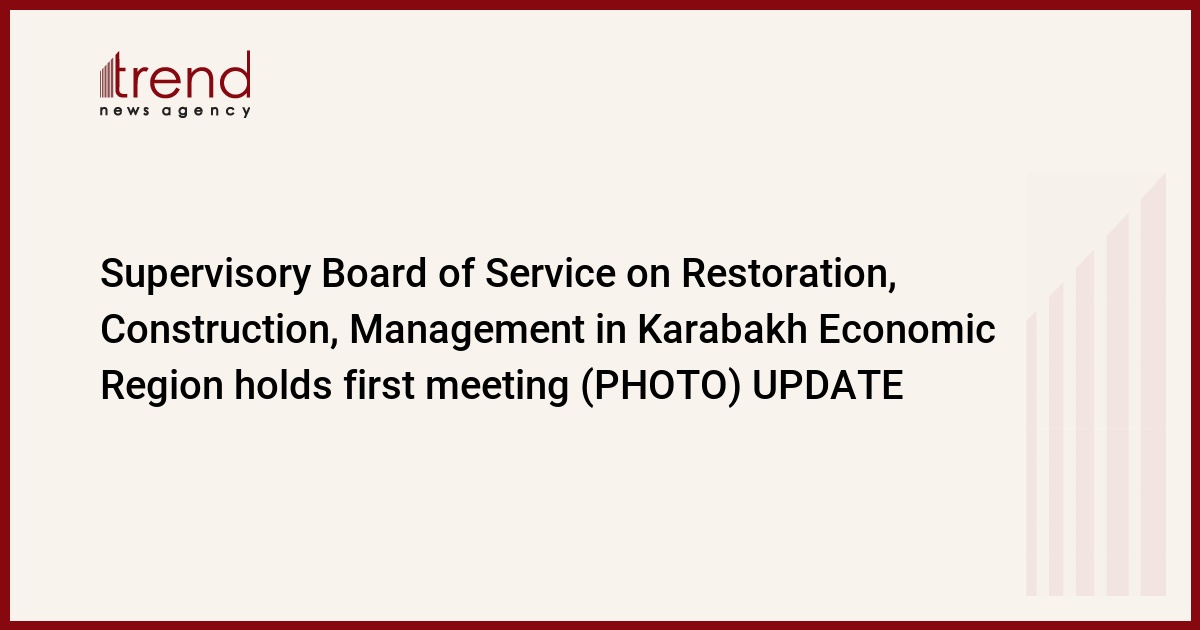 trend
news agency

Supervisory Board of Service on Restoration, Construction, Management in Karabakh Economic Region holds first meeting (PHOTO) UPDATE